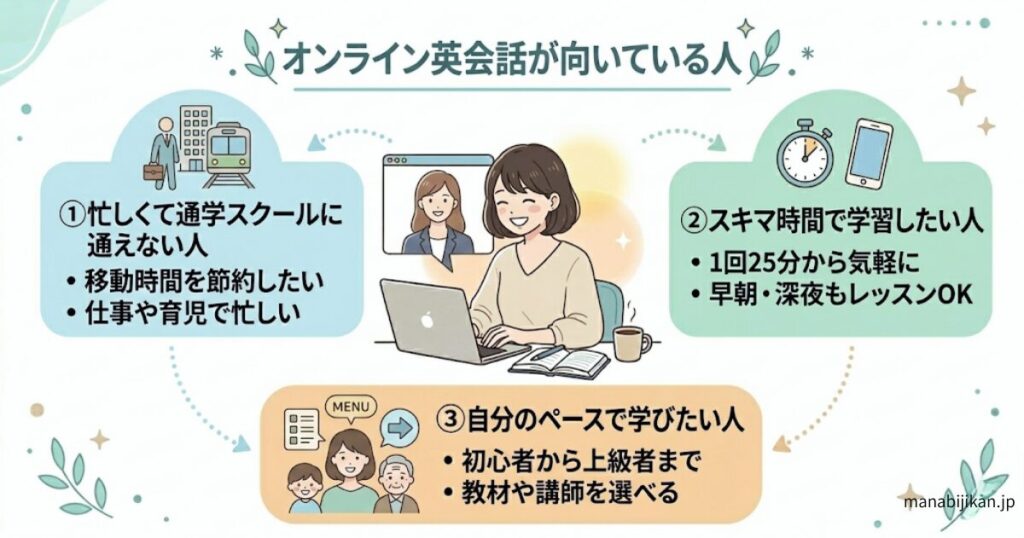 オンライン英会話が向いている人

①忙しくて通学スクールに通えない人
• 移動時間を節約したい
• 仕事や育児で忙しい

②スキマ時間で学習したい人
• 1回25分から気軽に
• 早朝・深夜もレッスンOK

MENU

③自分のペースで学びたい人
• 初心者から上級者まで
• 教材や講師を選べる

manabijikan.jp